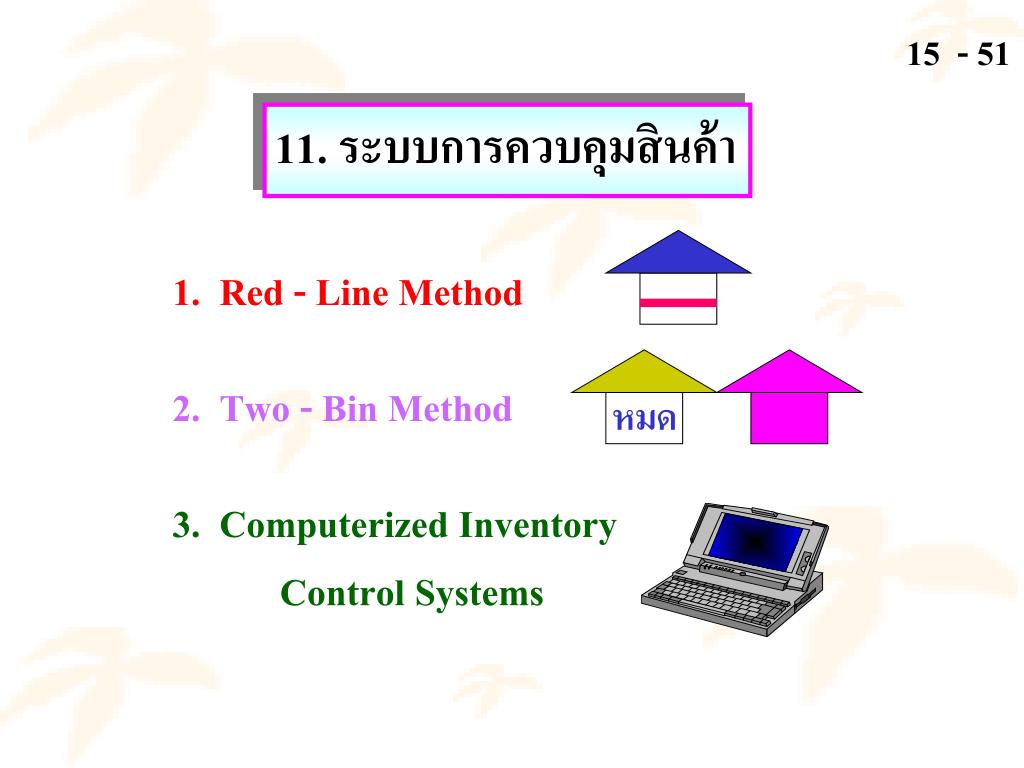 15 - 51

11. ระบบการควบคุมสินค้า

1. Red - Line Method

2. Two - Bin Method

หมด

3. Computerized Inventory Control Systems